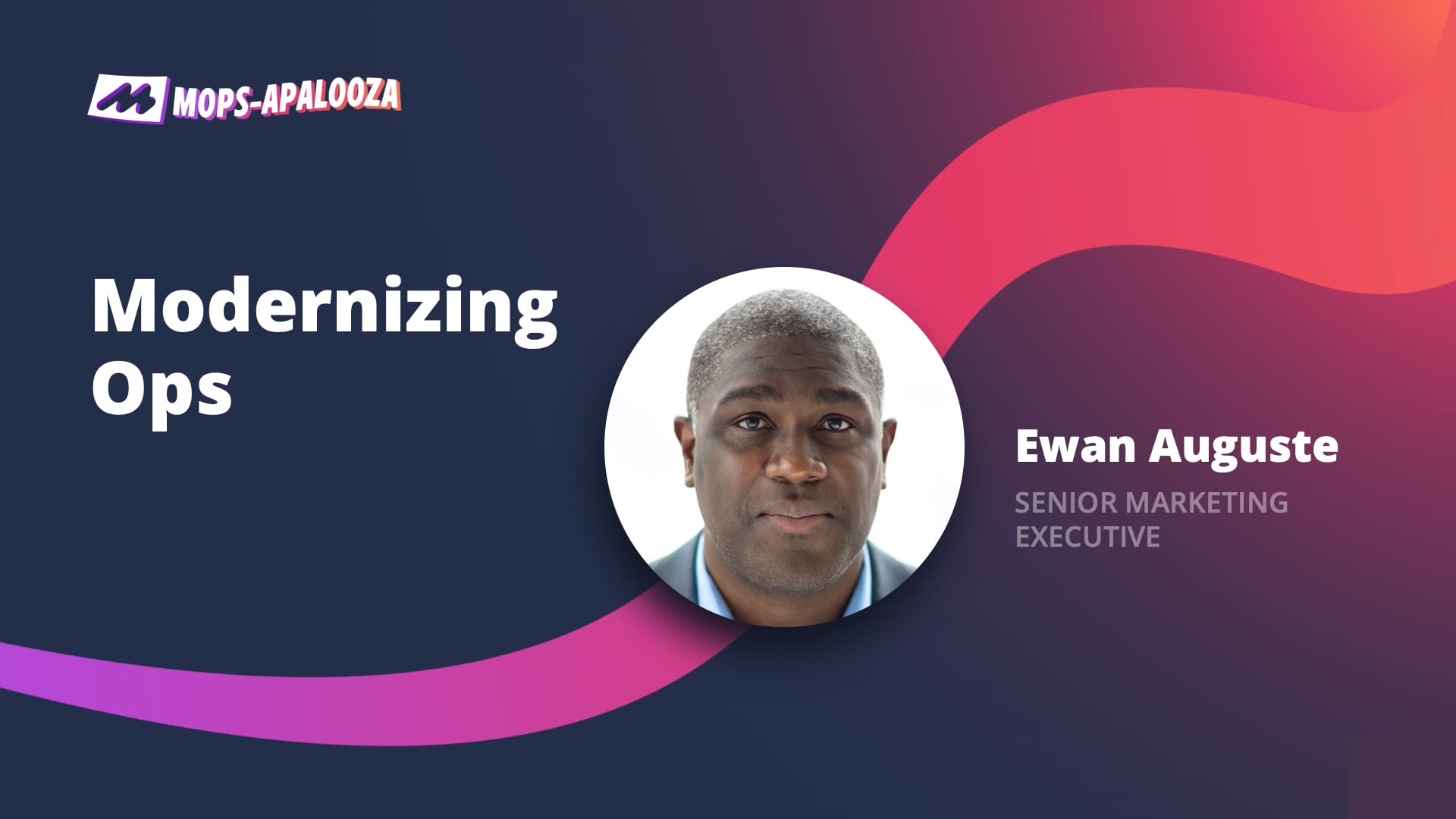 MOPS-APALOOZA

Modernizing Ops

Ewan Auguste

SENIOR MARKETING EXECUTIVE